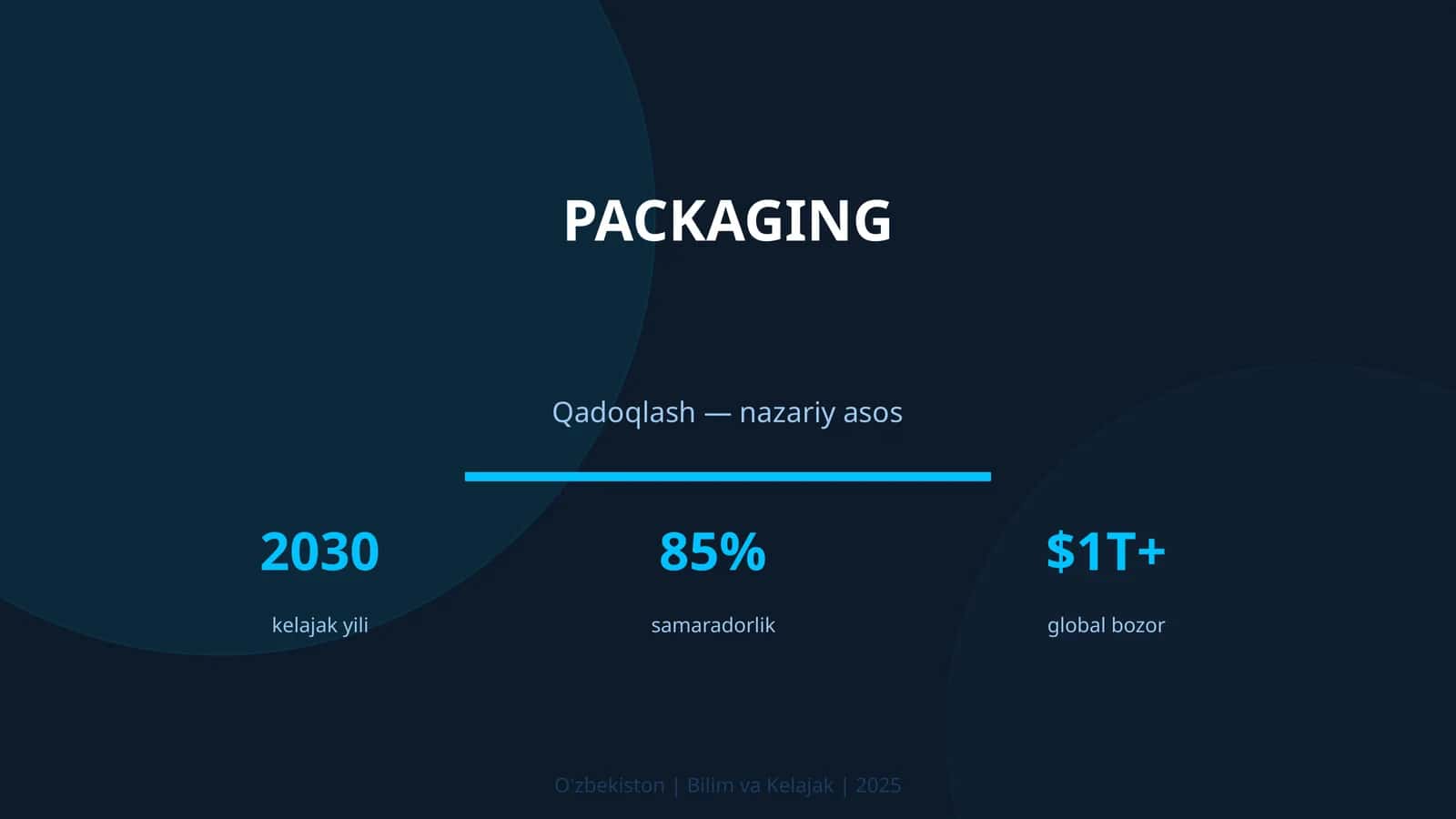 PACKAGING

Qadoqlash — nazariy asos

2030
kelajak yili

85%
samaradorlik

$1T+
global bozor

O'zbekiston | Bilim va Kelajak | 2025